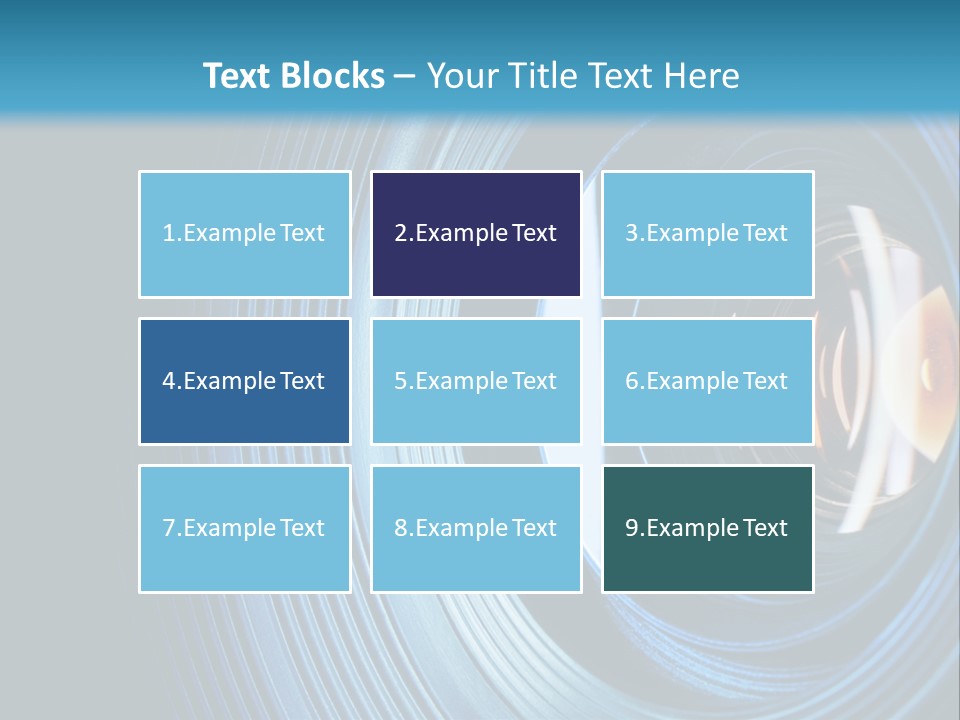 Text Blocks – Your Title Text Here

1.Example Text

2.Example Text

3.Example Text

4.Example Text

5.Example Text

6.Example Text

7.Example Text

8.Example Text

9.Example Text